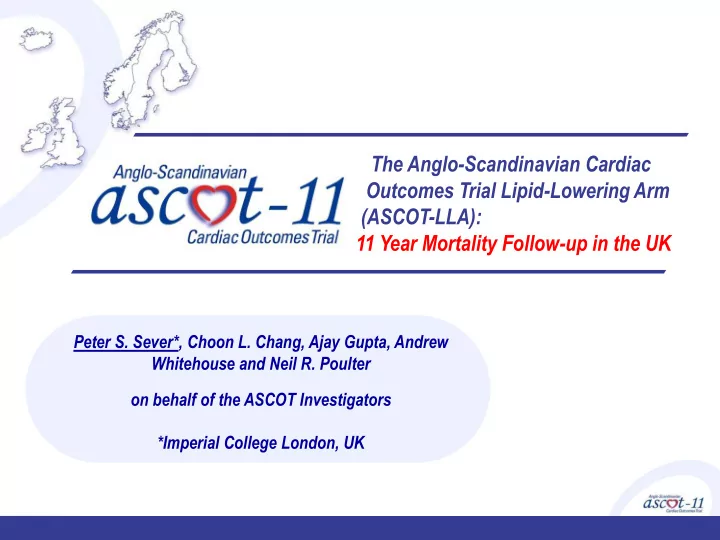 Anglo-Scandinavian
ascot-11
Cardiac Outcomes Trial

The Anglo-Scandinavian Cardiac Outcomes Trial Lipid-Lowering Arm (ASCOT-LLA):
11 Year Mortality Follow-up in the UK

Peter S. Sever*, Choon L. Chang, Ajay Gupta, Andrew Whitehouse and Neil R. Poulter

on behalf of the ASCOT Investigators

*Imperial College London, UK

Anglo-Scandinavian
ascot-11
Cardiac Outcomes Trial